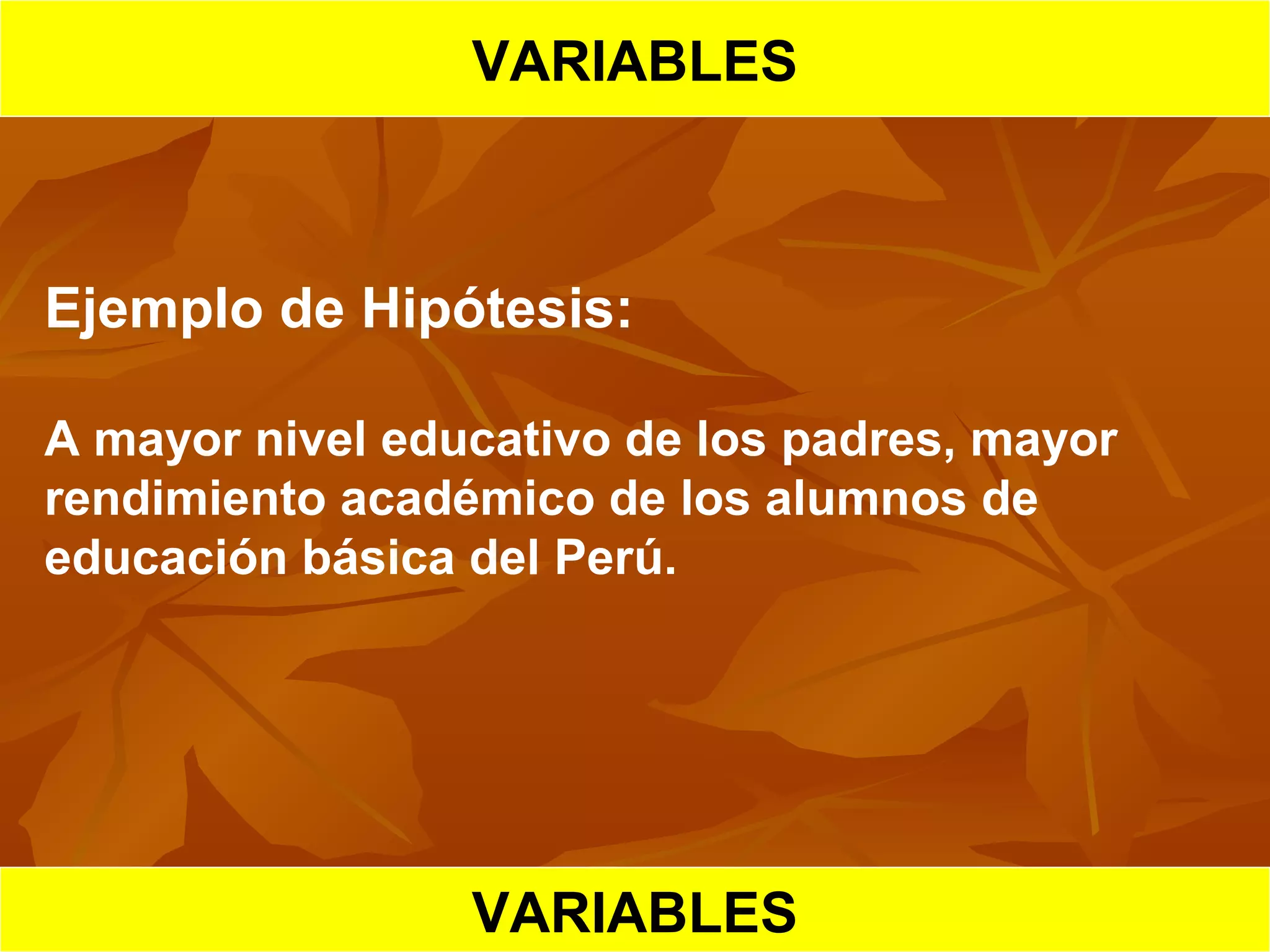 VARIABLES

Ejemplo de Hipótesis:

A mayor nivel educativo de los padres, mayor rendimiento académico de los alumnos de educación básica del Perú.

VARIABLES